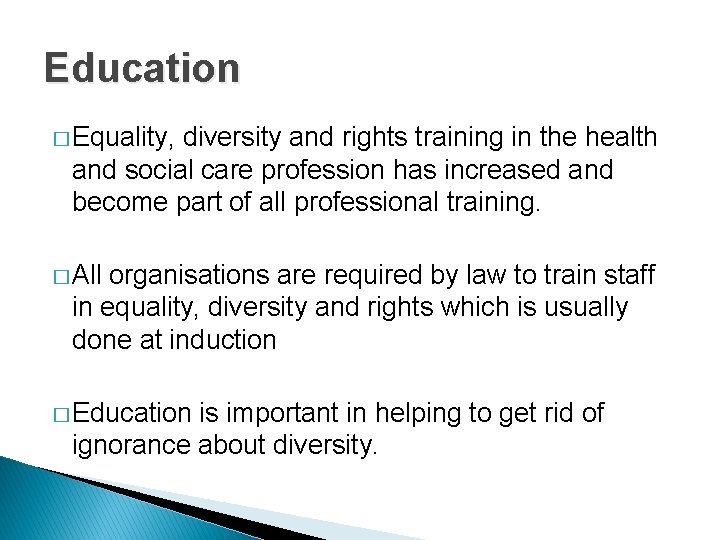 Education

□ Equality, diversity and rights training in the health and social care profession has increased and become part of all professional training.

□ All organisations are required by law to train staff in equality, diversity and rights which is usually done at induction

□ Education is important in helping to get rid of ignorance about diversity.